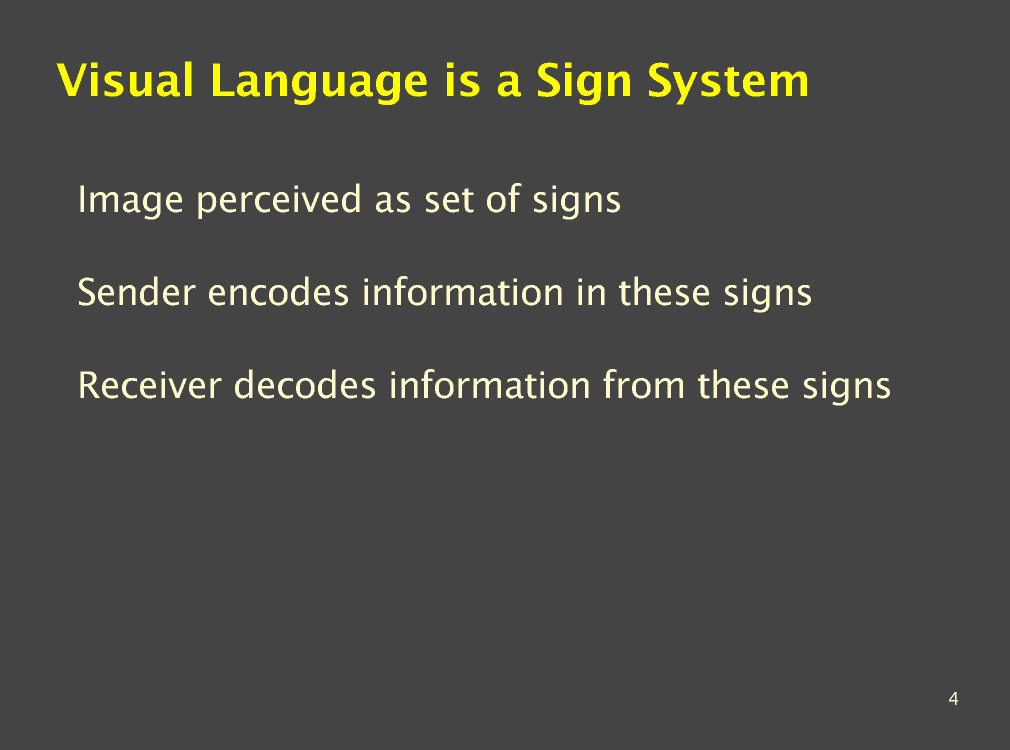 Visual Language is a Sign System

Image perceived as set of signs

Sender encodes information in these signs

Receiver decodes information from these signs

4